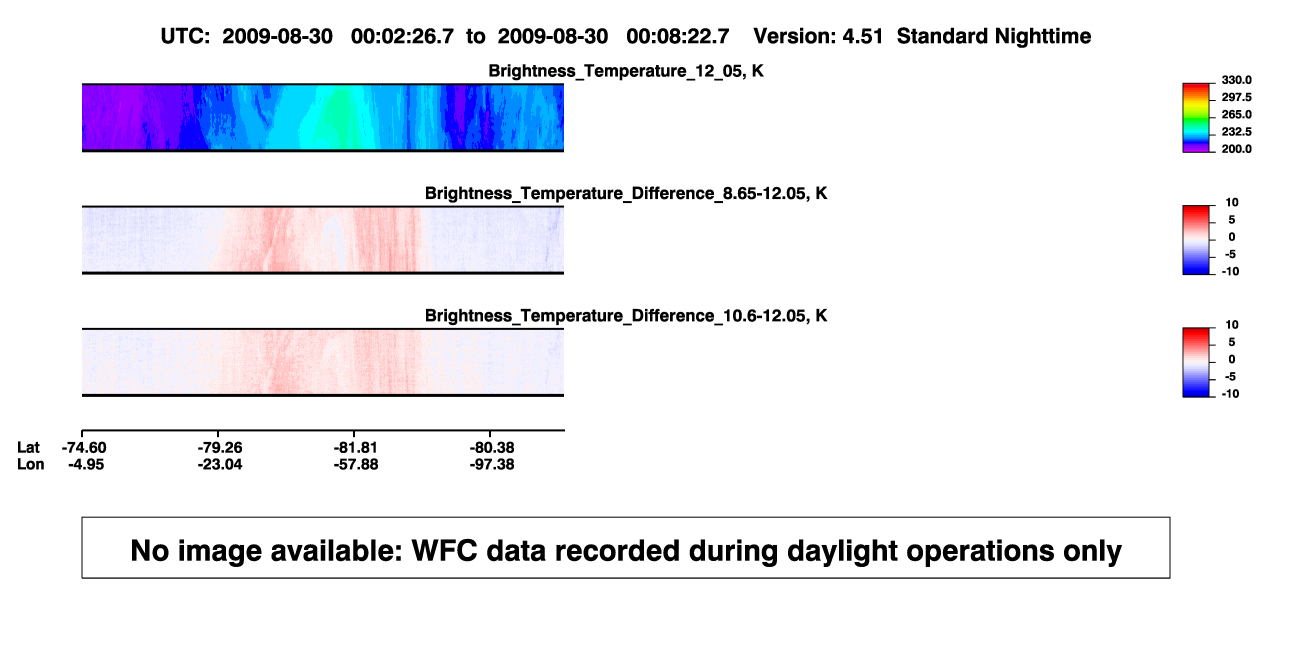 UTC: 2009-08-30 00:02:26.7 to 2009-08-30 00:08:22.7 Version: 4.51 Standard Nighttime

Brightness_Temperature_12_05, K

330.0
297.5
265.0
232.5
200.0

Brightness_Temperature_Difference_8.65-12.05, K

10
5
0
-5
-10

Brightness_Temperature_Difference_10.6-12.05, K

10
5
0
-5
-10

| Lat | -74.60 | -79.26 | -81.81 | -80.38 |
|---|---|---|---|---|
| Lon | -4.95 | -23.04 | -57.88 | -97.38 |

No image available: WFC data recorded during daylight operations only